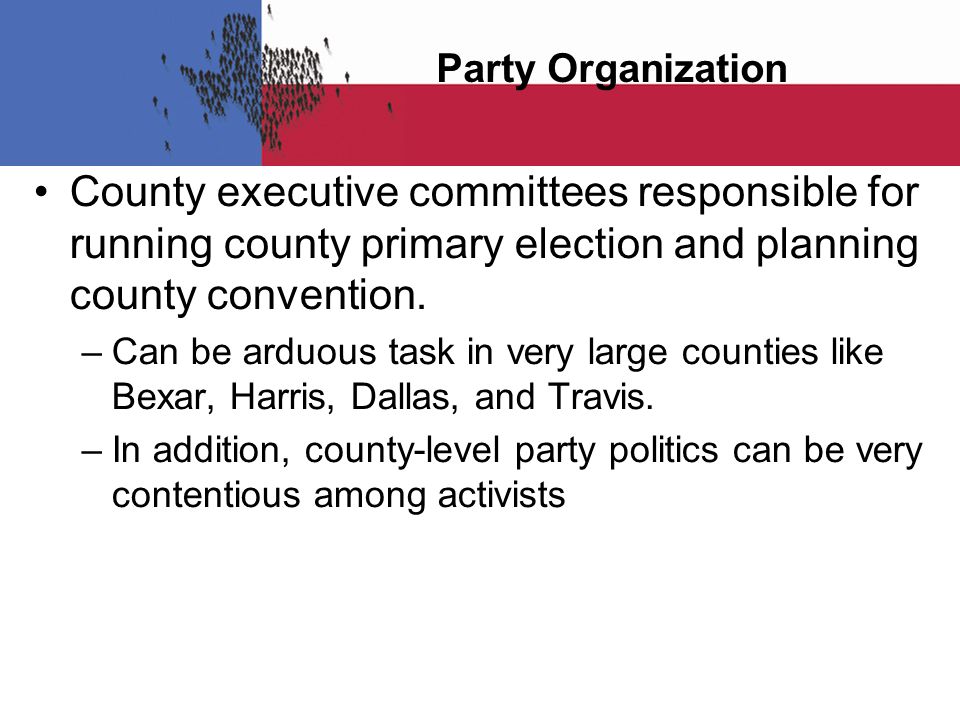 Party Organization

• County executive committees responsible for running county primary election and planning county convention.

– Can be arduous task in very large counties like Bexar, Harris, Dallas, and Travis.

– In addition, county-level party politics can be very contentious among activists